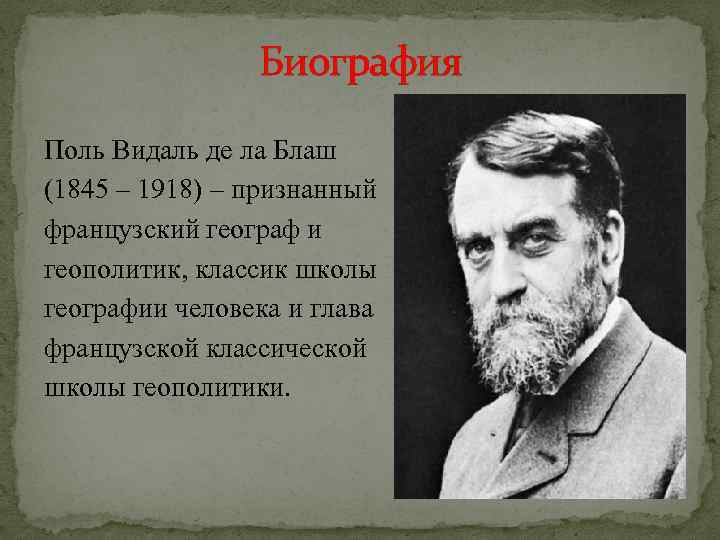 Биография

Поль Видаль де ла Блаш (1845 – 1918) – признанный французский географ и геополитик, классик школы географии человека и глава французской классической школы геополитики.